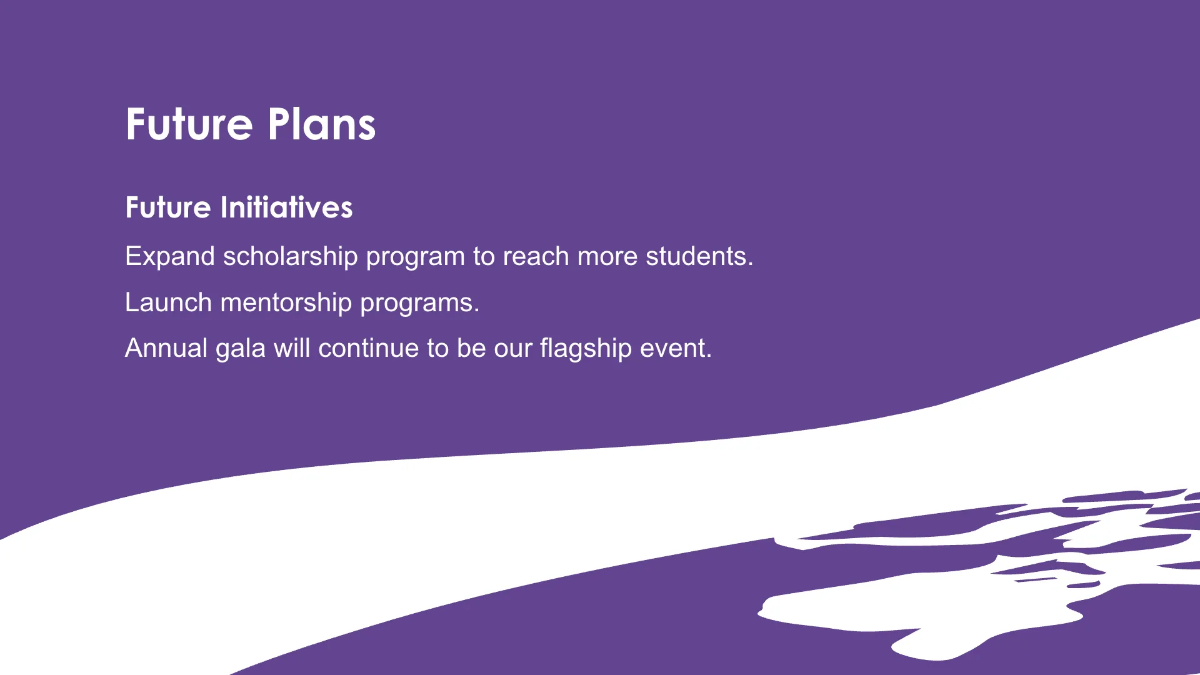 Future Plans

Future Initiatives

Expand scholarship program to reach more students.

Launch mentorship programs.

Annual gala will continue to be our flagship event.